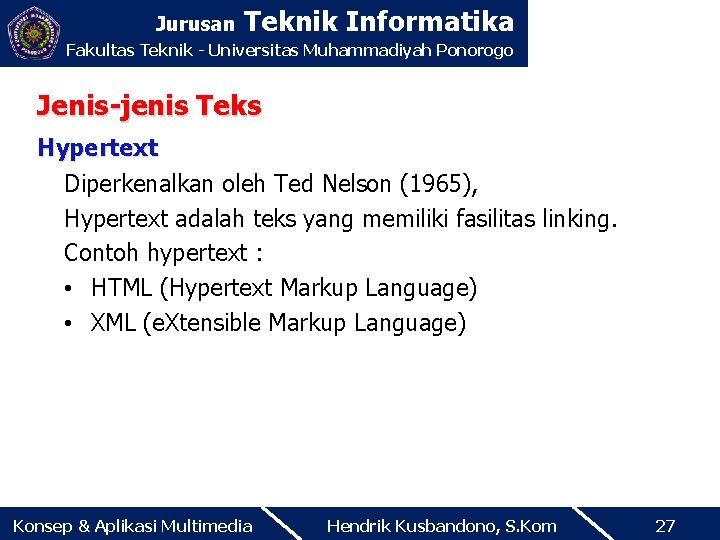 Jurusan Teknik Informatika
Fakultas Teknik - Universitas Muhammadiyah Ponorogo

Jenis-jenis Teks

Hypertext

Diperkenalkan oleh Ted Nelson (1965),
Hypertext adalah teks yang memiliki fasilitas linking.
Contoh hypertext :

• HTML (Hypertext Markup Language)
• XML (eXtensible Markup Language)

Konsep & Aplikasi Multimedia
Hendrik Kusbandono, S.Kom
27